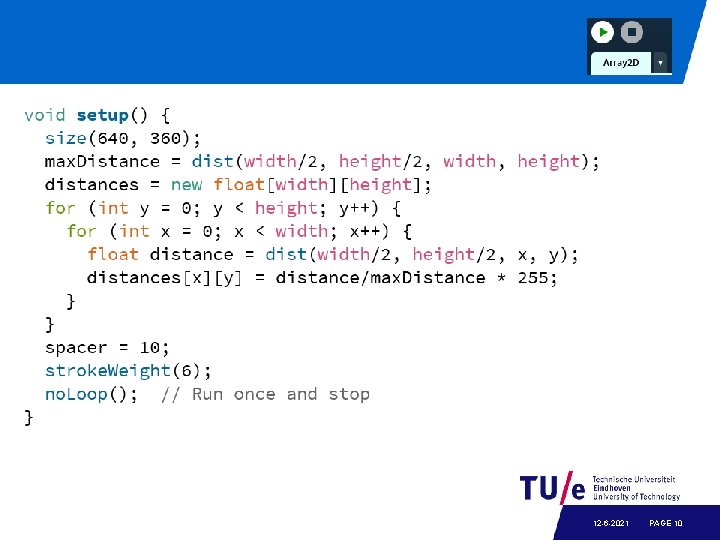 Array2D

void setup() {
  size(640, 360);
  maxDistance = dist(width/2, height/2, width, height);
  distances = new float[width][height];
  for (int y = 0; y < height; y++) {
    for (int x = 0; x < width; x++) {
      float distance = dist(width/2, height/2, x, y);
      distances[x][y] = distance/maxDistance * 255;
    }
  }
  spacer = 10;
  strokeWeight(6);
  noLoop();  // Run once and stop
}

TU/e Technische Universiteit Eindhoven University of Technology

12-6-2021 PAGE 10